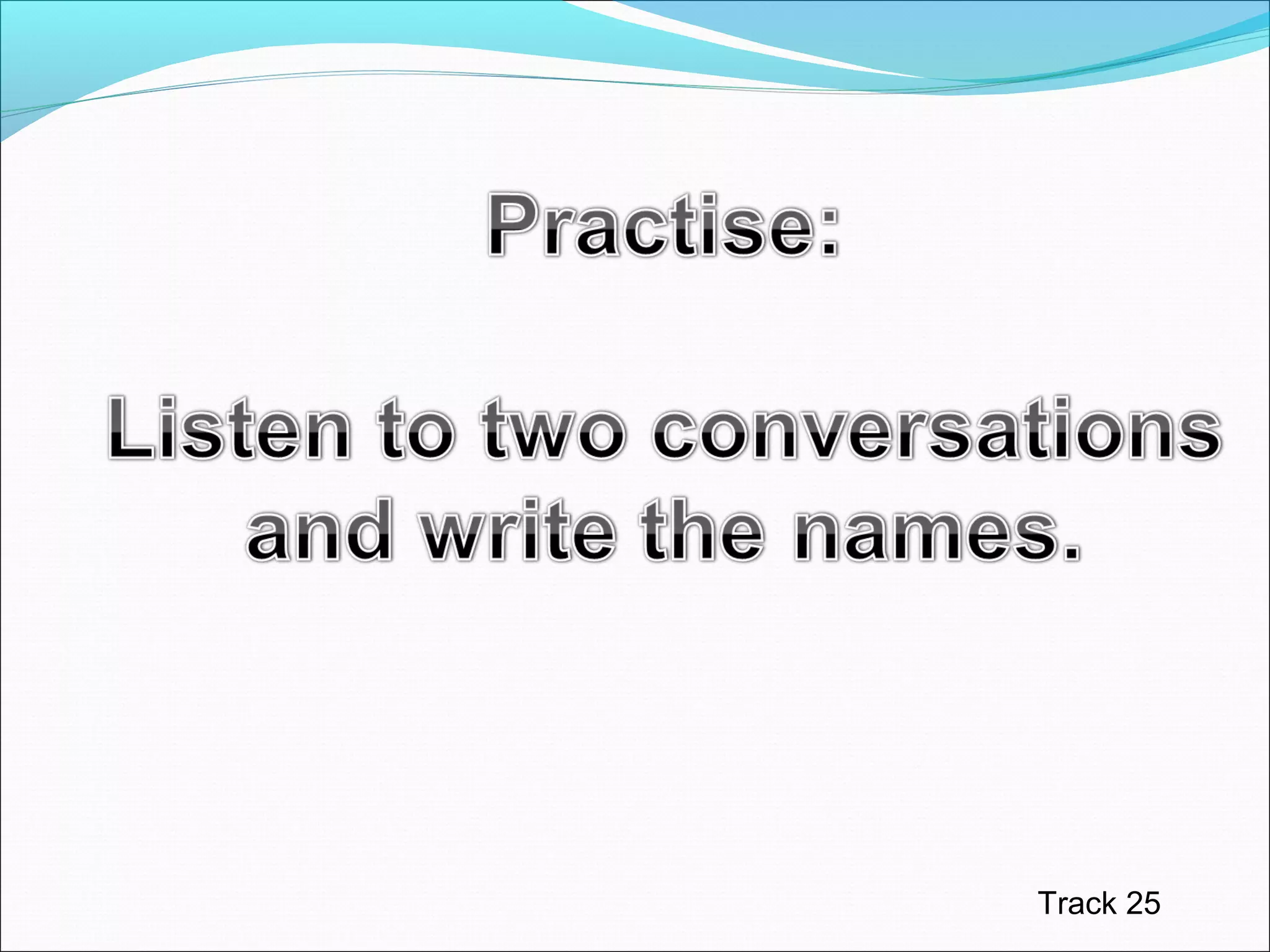 Practise:

Listen to two conversations and write the names.

Track 25